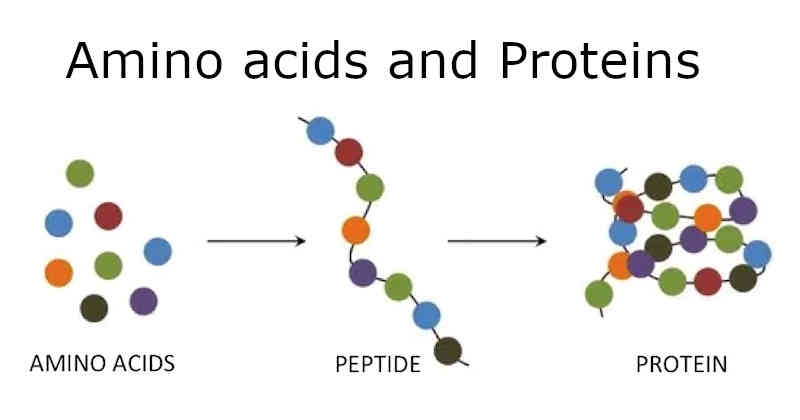 Amino acids and Proteins

AMINO ACIDS

PEPTIDE

PROTEIN